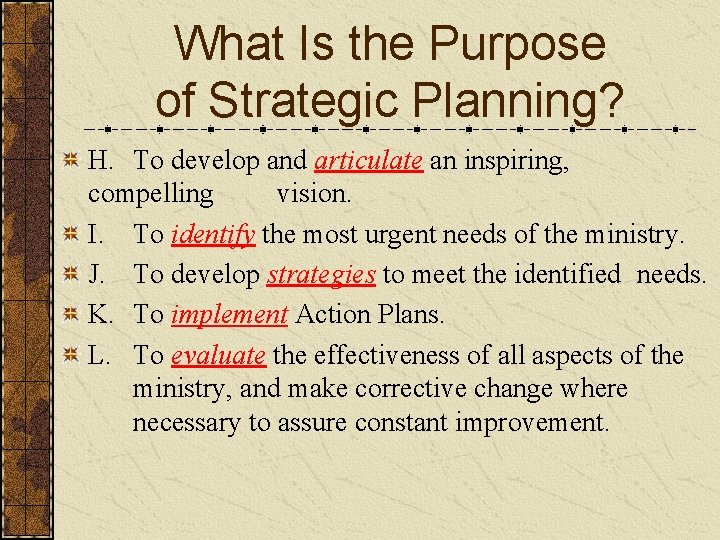 What Is the Purpose of Strategic Planning?

H. To develop and articulate an inspiring, compelling vision.

I. To identify the most urgent needs of the ministry.

J. To develop strategies to meet the identified needs.

K. To implement Action Plans.

L. To evaluate the effectiveness of all aspects of the ministry, and make corrective change where necessary to assure constant improvement.